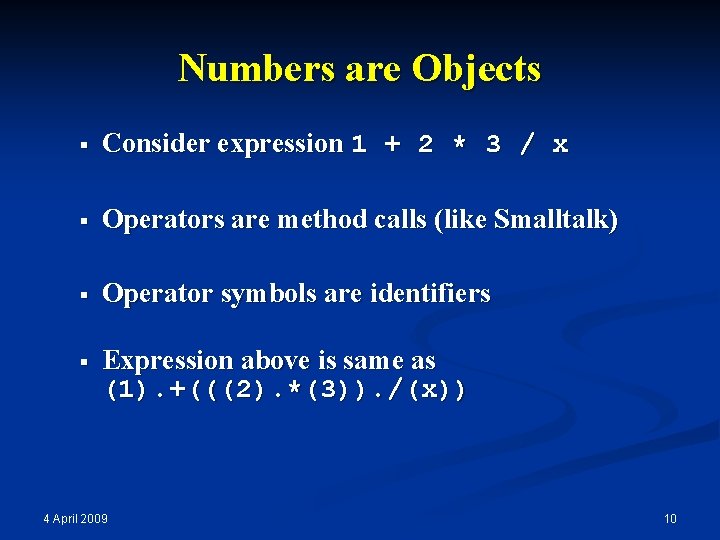 Numbers are Objects

▪ Consider expression 1 + 2 * 3 / x

▪ Operators are method calls (like Smalltalk)

▪ Operator symbols are identifiers

▪ Expression above is same as
(1).+(((2).*(3))./(x))

4 April 2009

10